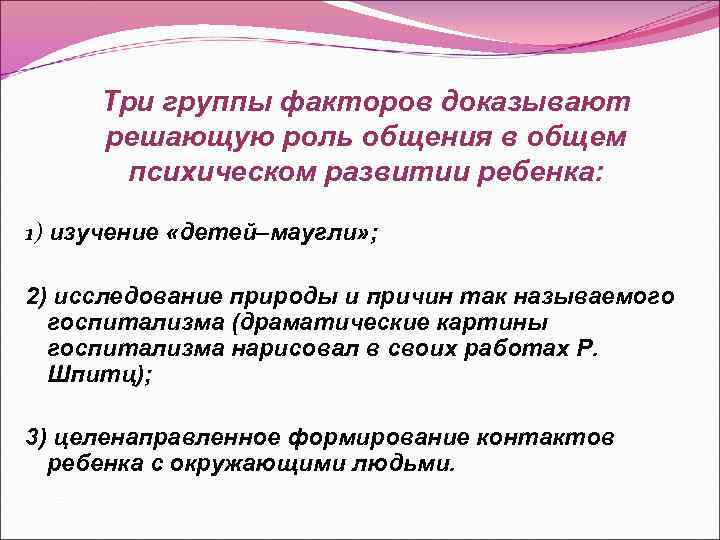 Три группы факторов доказывают решающую роль общения в общем психическом развитии ребенка:

1) изучение «детей–маугли»;

2) исследование природы и причин так называемого госпитализма (драматические картины госпитализма нарисовал в своих работах Р. Шпитц);

3) целенаправленное формирование контактов ребенка с окружающими людьми.